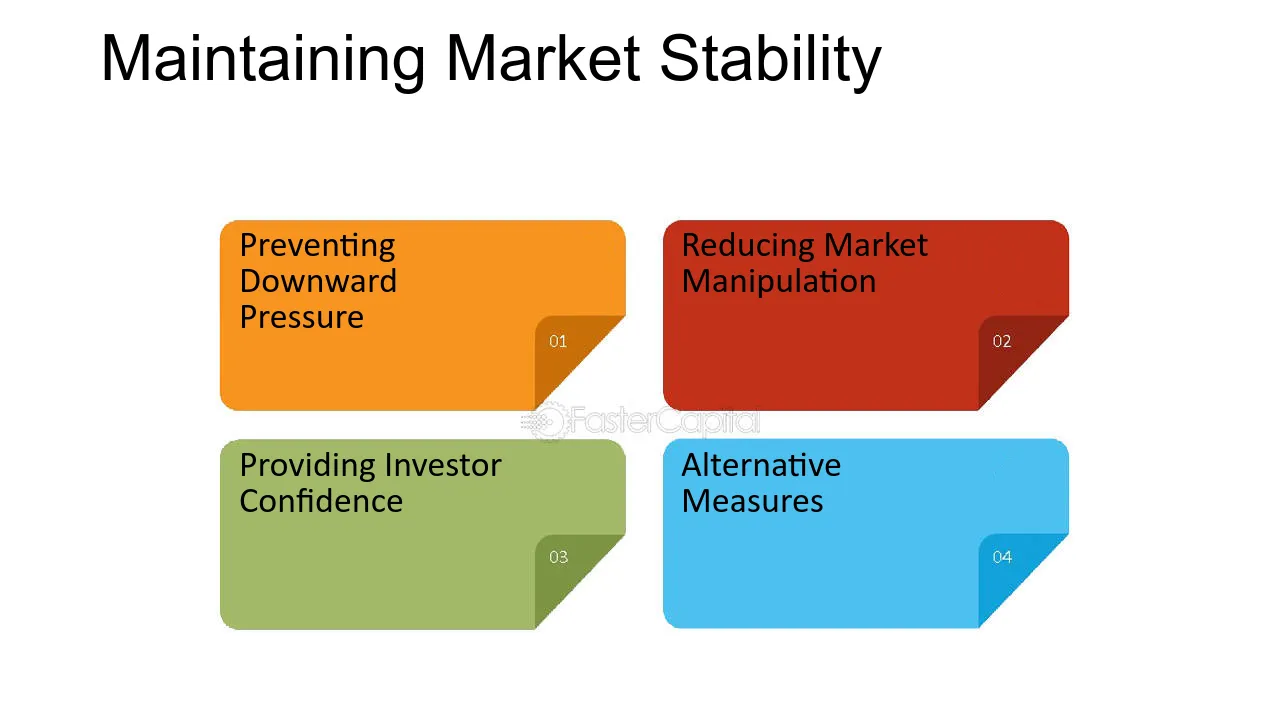 Maintaining Market Stability

Preventing Downward Pressure

01

Reducing Market Manipulation

02

FasterCapital

Providing Investor Confidence

03

Alternative Measures

04